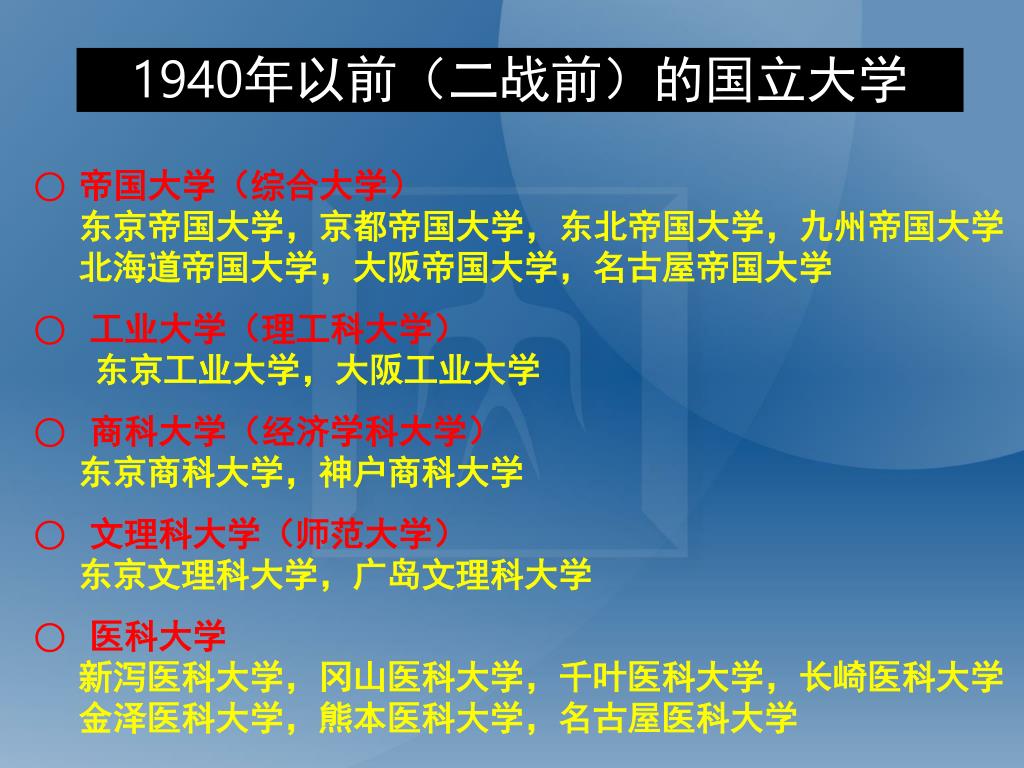 1940年以前（二战前）的国立大学

○ 帝国大学（综合大学）
东京帝国大学，京都帝国大学，东北帝国大学，九州帝国大学
北海道帝国大学，大阪帝国大学，名古屋帝国大学

○ 工业大学（理工科大学）
东京工业大学，大阪工业大学

○ 商科大学（经济学科大学）
东京商科大学，神户商科大学

○ 文理科大学（师范大学）
东京文理科大学，广岛文理科大学

○ 医科大学
新泻医科大学，冈山医科大学，千叶医科大学，长崎医科大学
金泽医科大学，熊本医科大学，名古屋医科大学